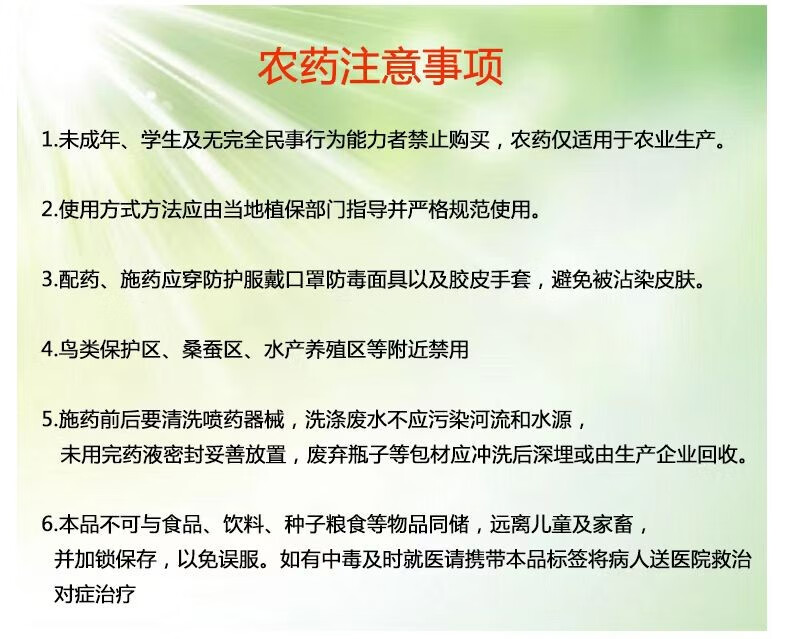 农药注意事项

1.未成年、学生及无完全民事行为能力者禁止购买，农药仅适用于农业生产。

2.使用方式方法应由当地植保部门指导并严格规范使用。

3.配药、施药应穿防护服戴口罩防毒面具以及胶皮手套，避免被沾染皮肤。

4.鸟类保护区、桑蚕区、水产养殖区等附近禁用

5.施药前后要清洗喷药器械，洗涤废水不应污染河流和水源，未用完药液密封妥善放置，废弃瓶子等包材应冲洗后深埋或由生产企业回收。

6.本品不可与食品、饮料、种子粮食等物品同储，远离儿童及家畜，并加锁保存，以免误服。如有中毒及时就医请携带本品标签将病人送医院救治对症治疗